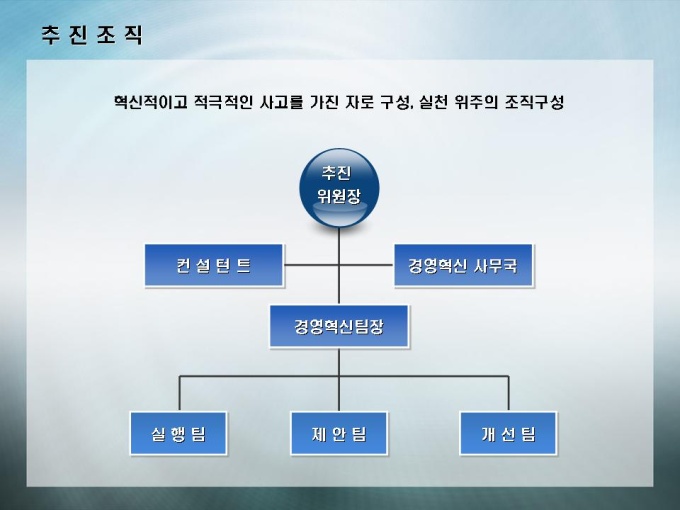 추 진 조 직

혁신적이고 적극적인 사고를 가진 자로 구성, 실천 위주의 조직구성

추진
위원장

컨 설 턴 트

경영혁신 사무국

경영혁신팀장

실 행 팀

제 안 팀

개 선 팀